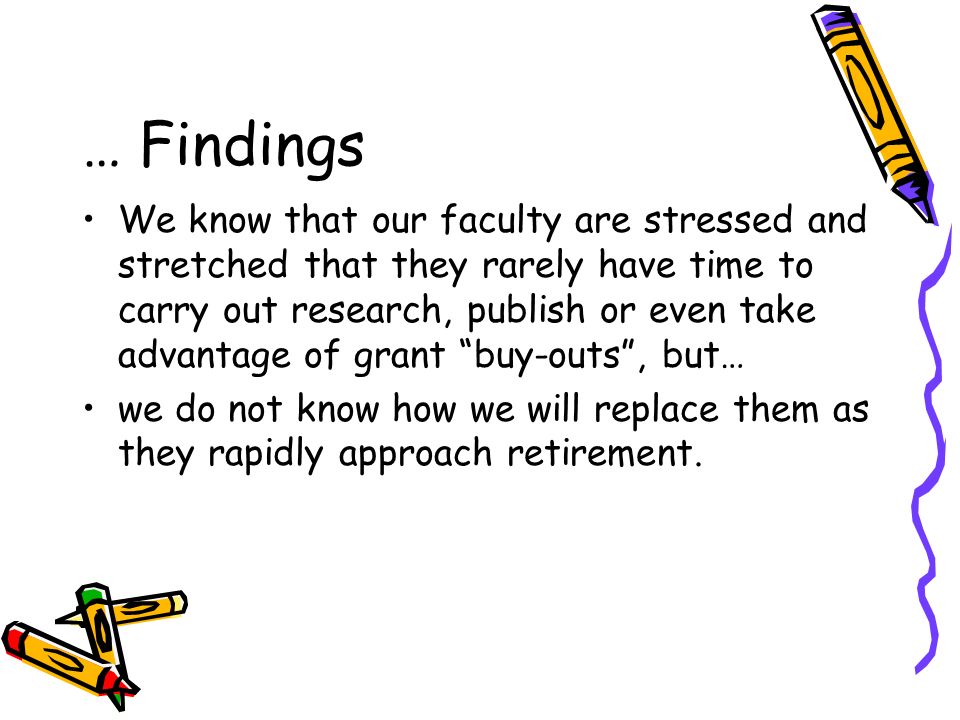 … Findings

• We know that our faculty are stressed and stretched that they rarely have time to carry out research, publish or even take advantage of grant “buy-outs”, but…
• we do not know how we will replace them as they rapidly approach retirement.